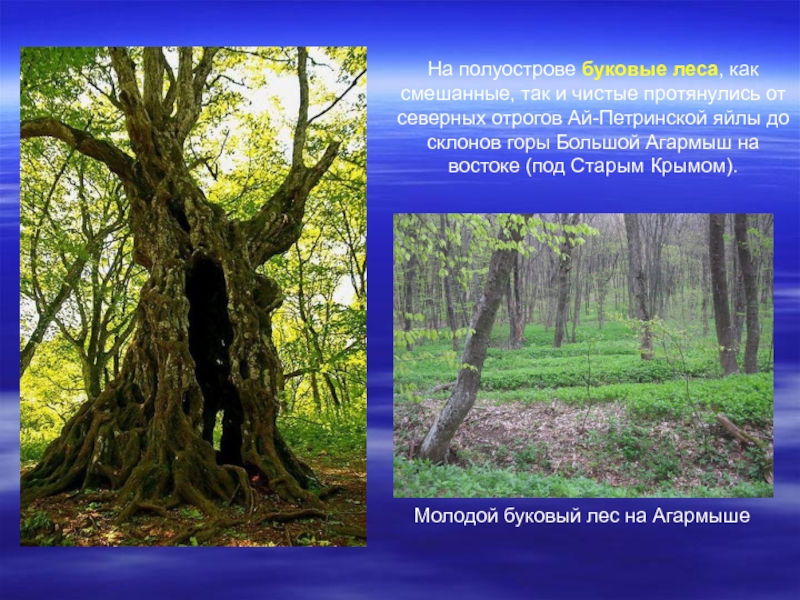 На полуострове буковые леса, как смешанные, так и чистые протянулись от северных отрогов Ай-Петринской яйлы до склонов горы Большой Агармыш на востоке (под Старым Крымом).

Молодой буковый лес на Агармыше